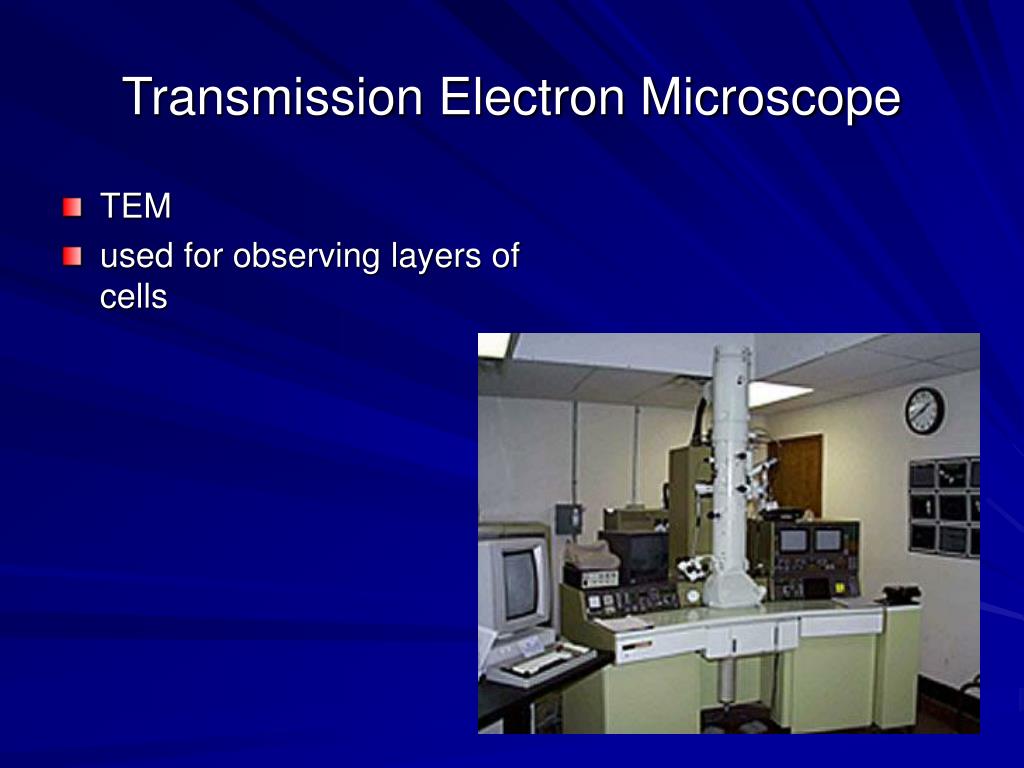 Transmission Electron Microscope

TEM

used for observing layers of cells